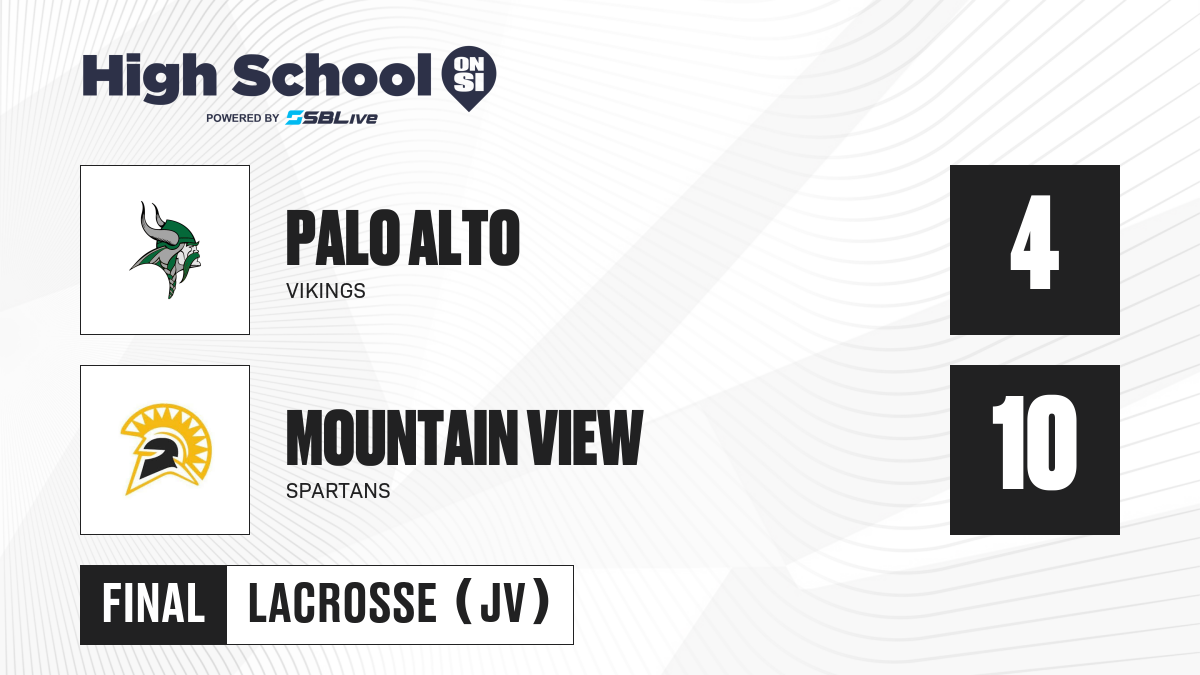 High School ON SI
POWERED BY SBLive

PALO ALTO
VIKINGS

4

MOUNTAIN VIEW
SPARTANS

10

FINAL LACROSSE (JV)